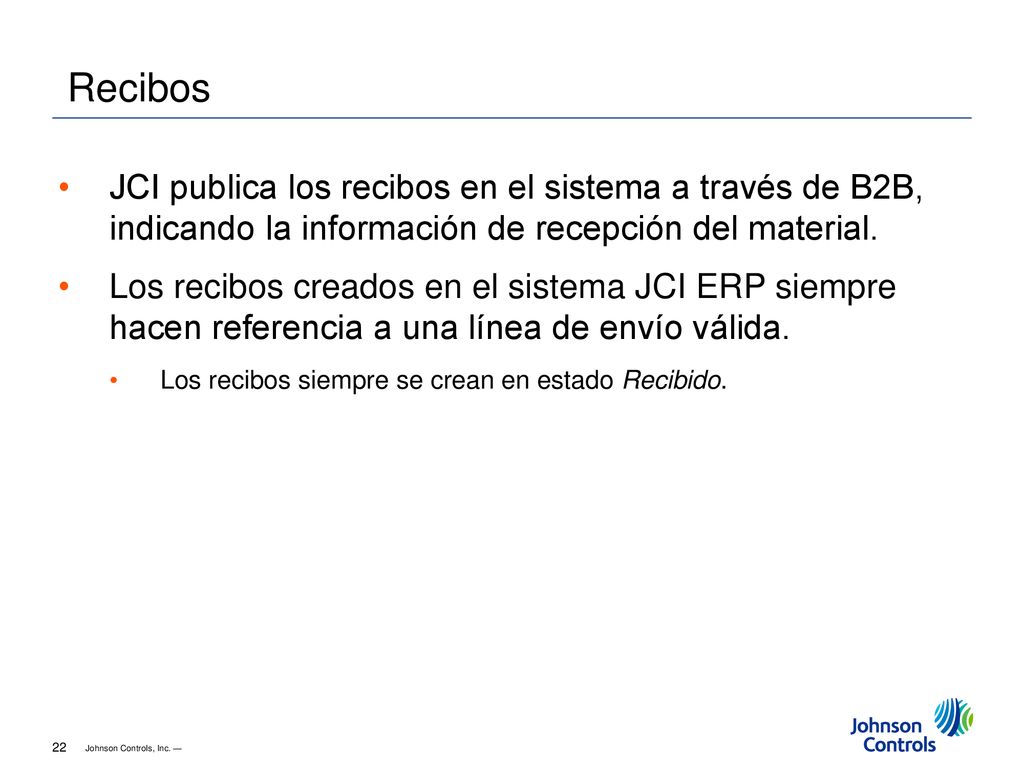 Recibos

• JCI publica los recibos en el sistema a través de B2B, indicando la información de recepción del material.

• Los recibos creados en el sistema JCI ERP siempre hacen referencia a una línea de envío válida.

• Los recibos siempre se crean en estado Recibido.

22 Johnson Controls, Inc. —

Johnson Controls